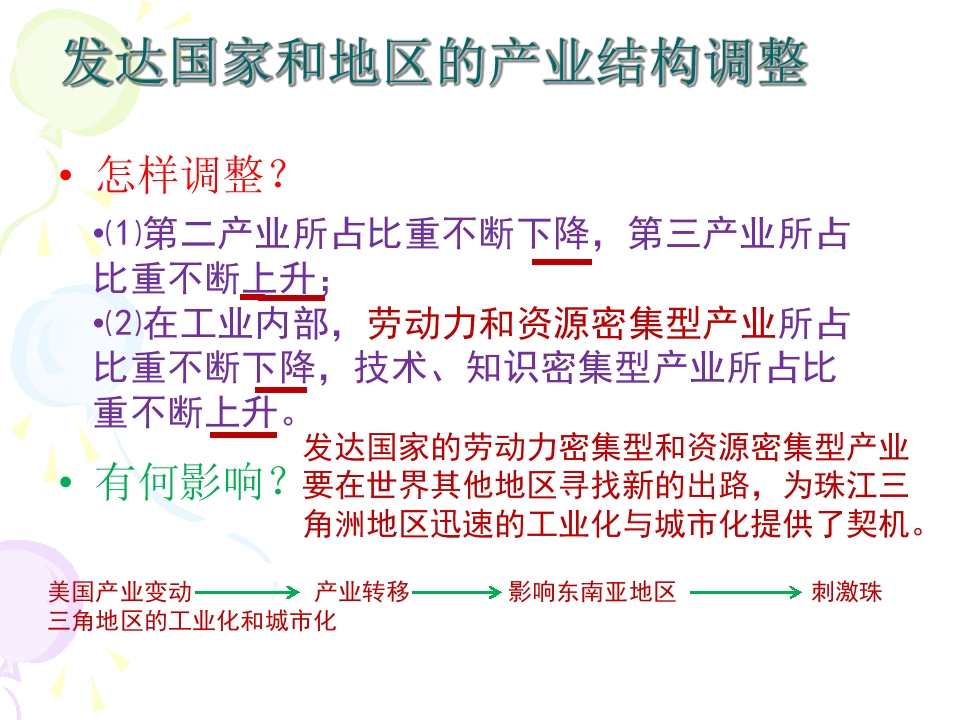 发达国家和地区的产业结构调整

• 怎样调整？

•⑴第二产业所占比重不断下降，第三产业所占比重不断上升；

•⑵在工业内部，劳动力和资源密集型产业所占比重不断下降，技术、知识密集型产业所占比重不断上升。

• 有何影响？

发达国家的劳动力密集型和资源密集型产业要在世界其他地区寻找新的出路，为珠江三角洲地区迅速的工业化与城市化提供了契机。

美国产业变动 → 产业转移 → 影响东南亚地区 → 刺激珠三角地区的工业化和城市化